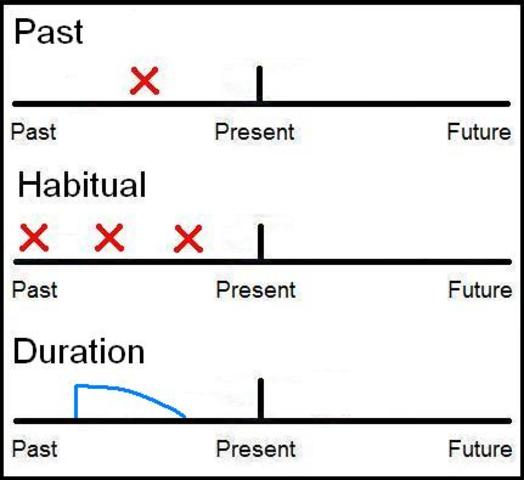 Past

Past Present Future

Habitual

Past Present Future

Duration

Past Present Future